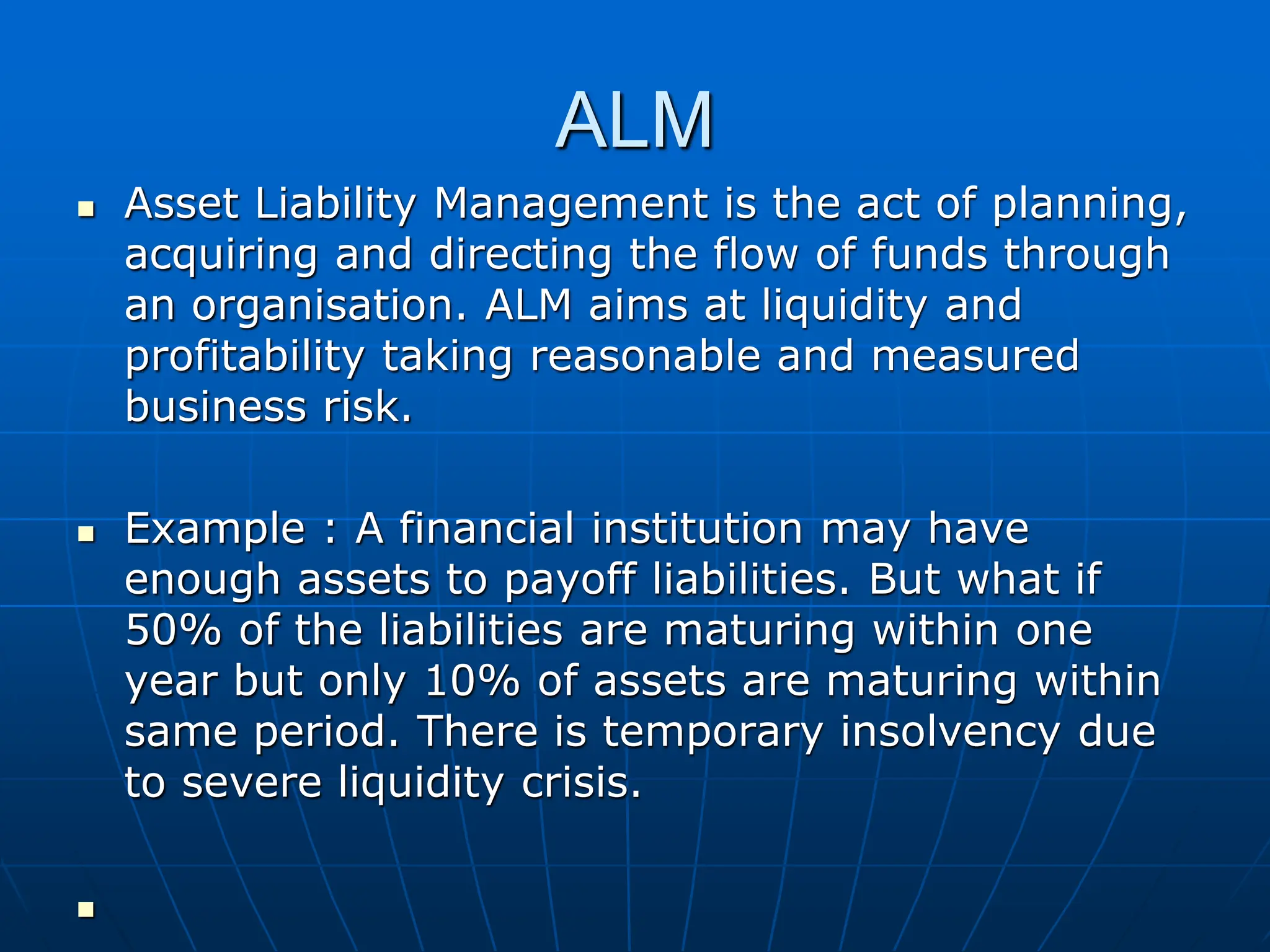 ALM

Asset Liability Management is the act of planning, acquiring and directing the flow of funds through an organisation. ALM aims at liquidity and profitability taking reasonable and measured business risk.

Example : A financial institution may have enough assets to payoff liabilities. But what if 50% of the liabilities are maturing within one year but only 10% of assets are maturing within same period. There is temporary insolvency due to severe liquidity crisis.